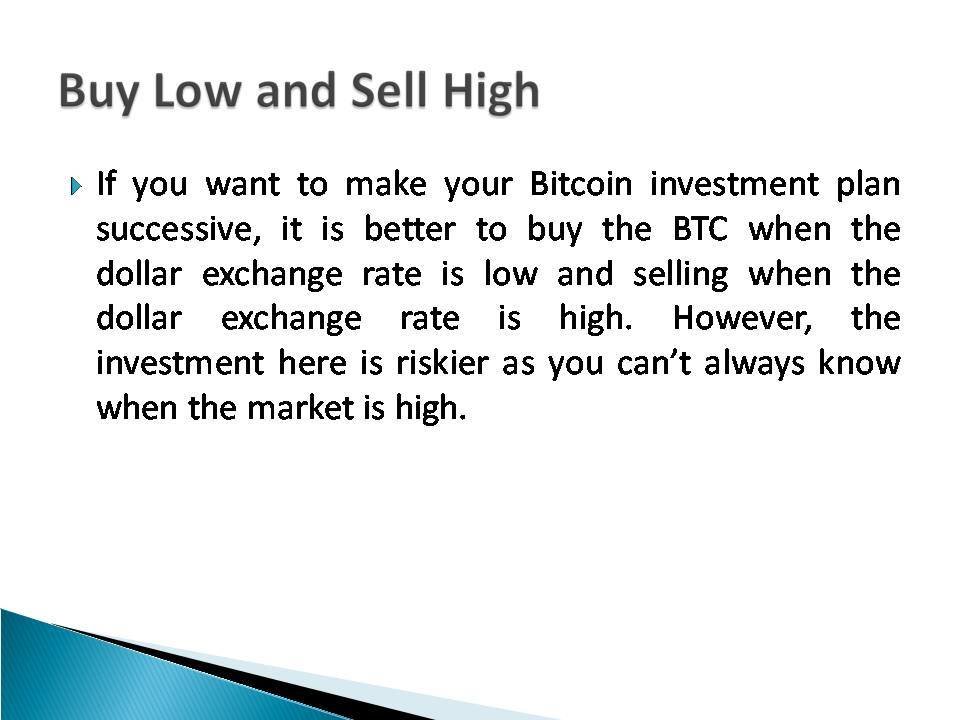 Buy Low and Sell High

If you want to make your Bitcoin investment plan successive, it is better to buy the BTC when the dollar exchange rate is low and selling when the dollar exchange rate is high. However, the investment here is riskier as you can’t always know when the market is high.